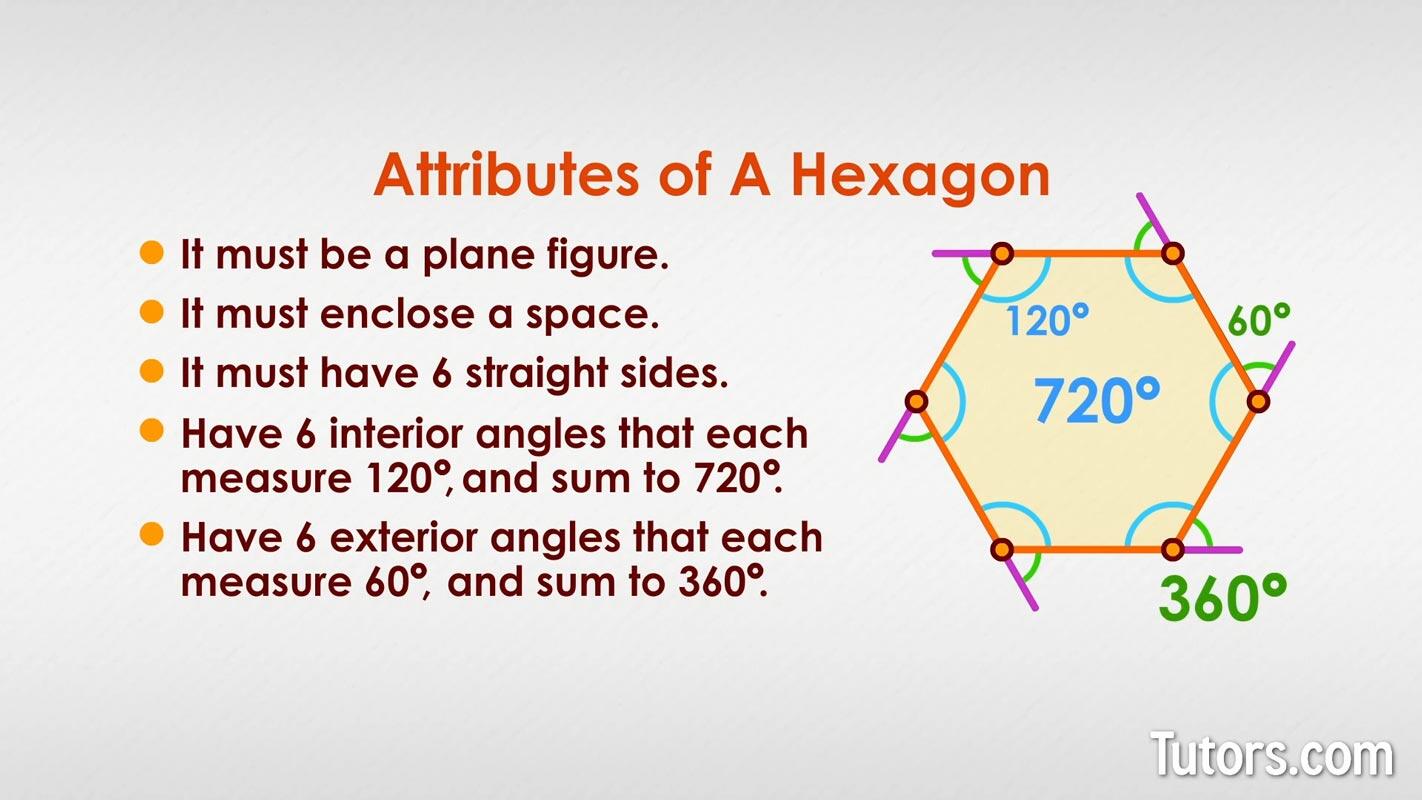 Attributes of A Hexagon

• It must be a plane figure.
• It must enclose a space.
• It must have 6 straight sides.
• Have 6 interior angles that each measure 120°, and sum to 720°.
• Have 6 exterior angles that each measure 60°, and sum to 360°.

120°
60°
720°
360°

Tutors.com